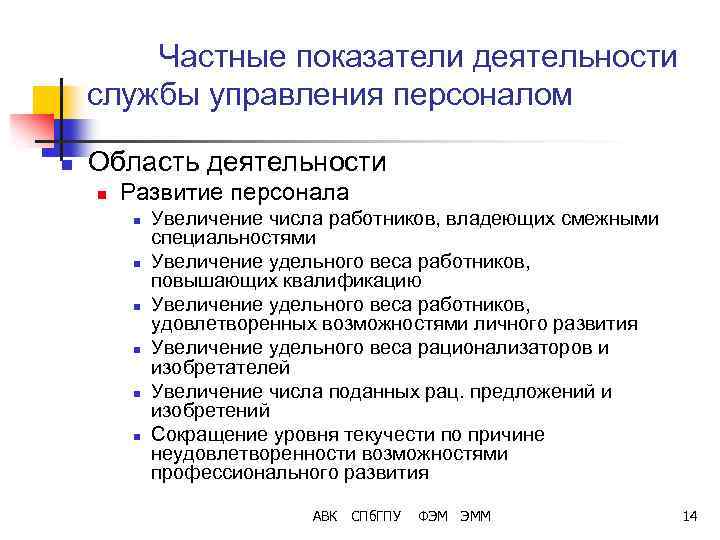 Частные показатели деятельности службы управления персоналом

Область деятельности

Развитие персонала

Увеличение числа работников, владеющих смежными специальностями

Увеличение удельного веса работников, повышающих квалификацию

Увеличение удельного веса работников, удовлетворенных возможностями личного развития

Увеличение удельного веса рационализаторов и изобретателей

Увеличение числа поданных рац. предложений и изобретений

Сокращение уровня текучести по причине неудовлетворенности возможностями профессионального развития

АВК СПбГПУ ФЭМ ЭММ

14